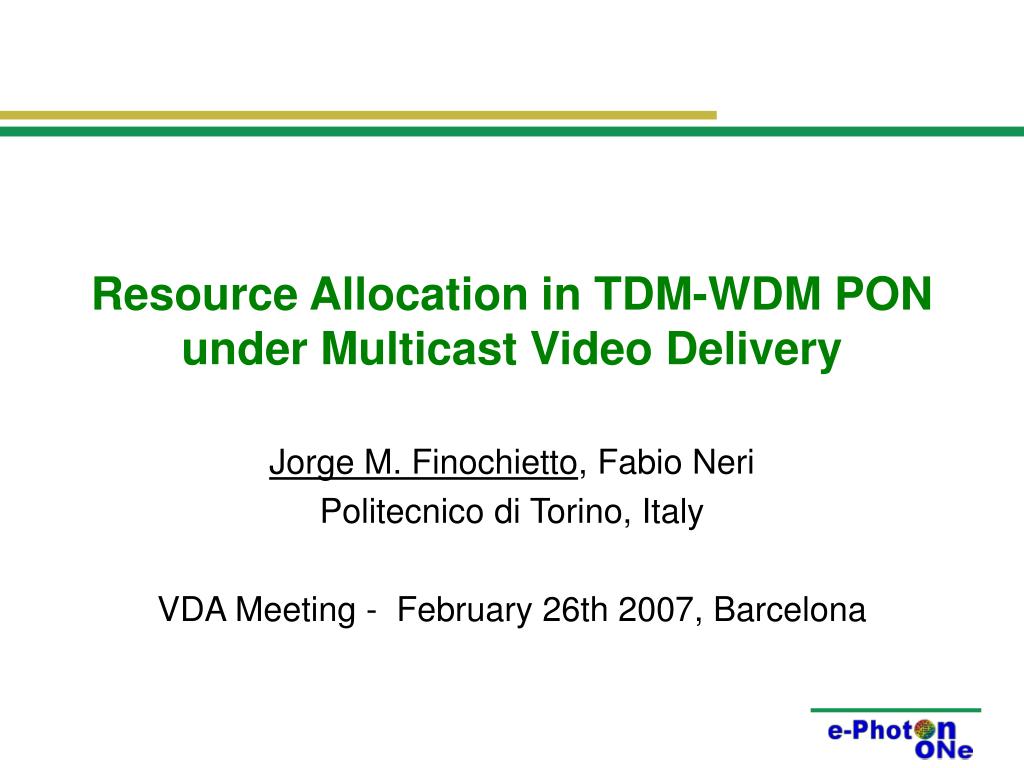 Resource Allocation in TDM-WDM PON under Multicast Video Delivery

Jorge M. Finochietto, Fabio Neri
Politecnico di Torino, Italy

VDA Meeting - February 26th 2007, Barcelona

e-Photon ONe